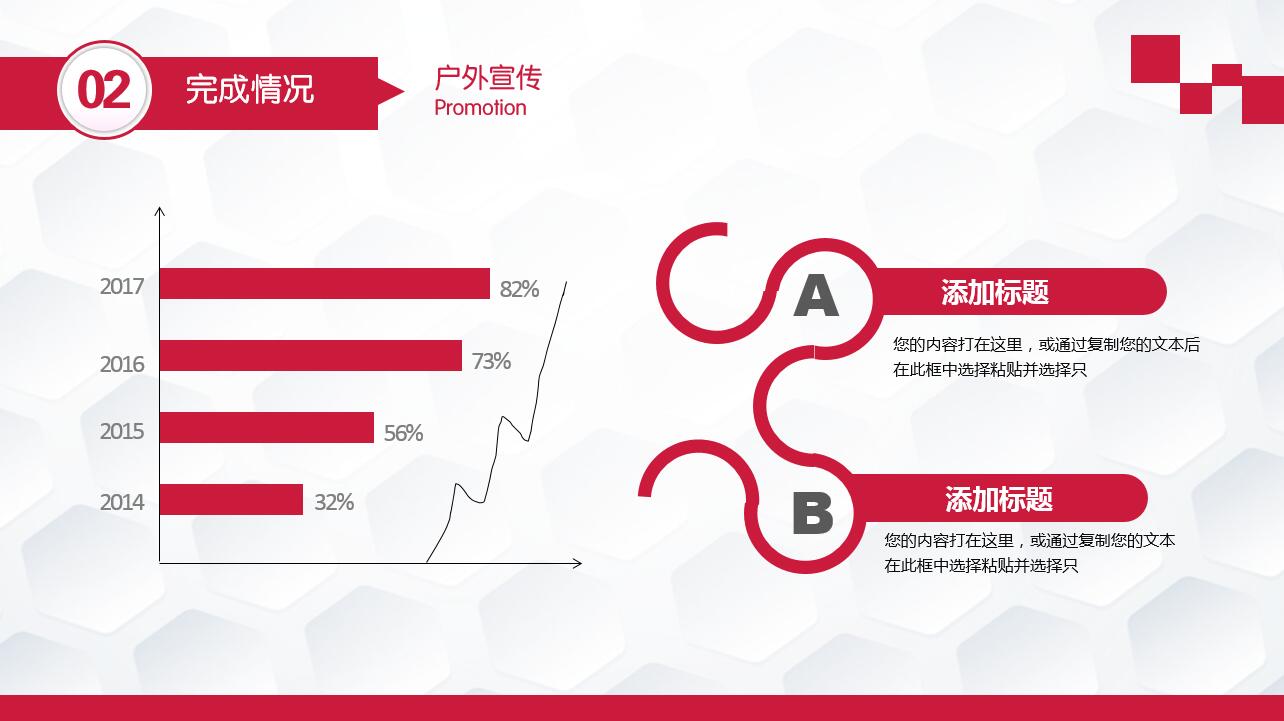 02 完成情况

户外宣传
Promotion

2017 82%
2016 73%
2015 56%
2014 32%

A
添加标题
您的内容打在这里，或通过复制您的文本后在此框中选择粘贴并选择只

B
添加标题
您的内容打在这里，或通过复制您的文本在此框中选择粘贴并选择只